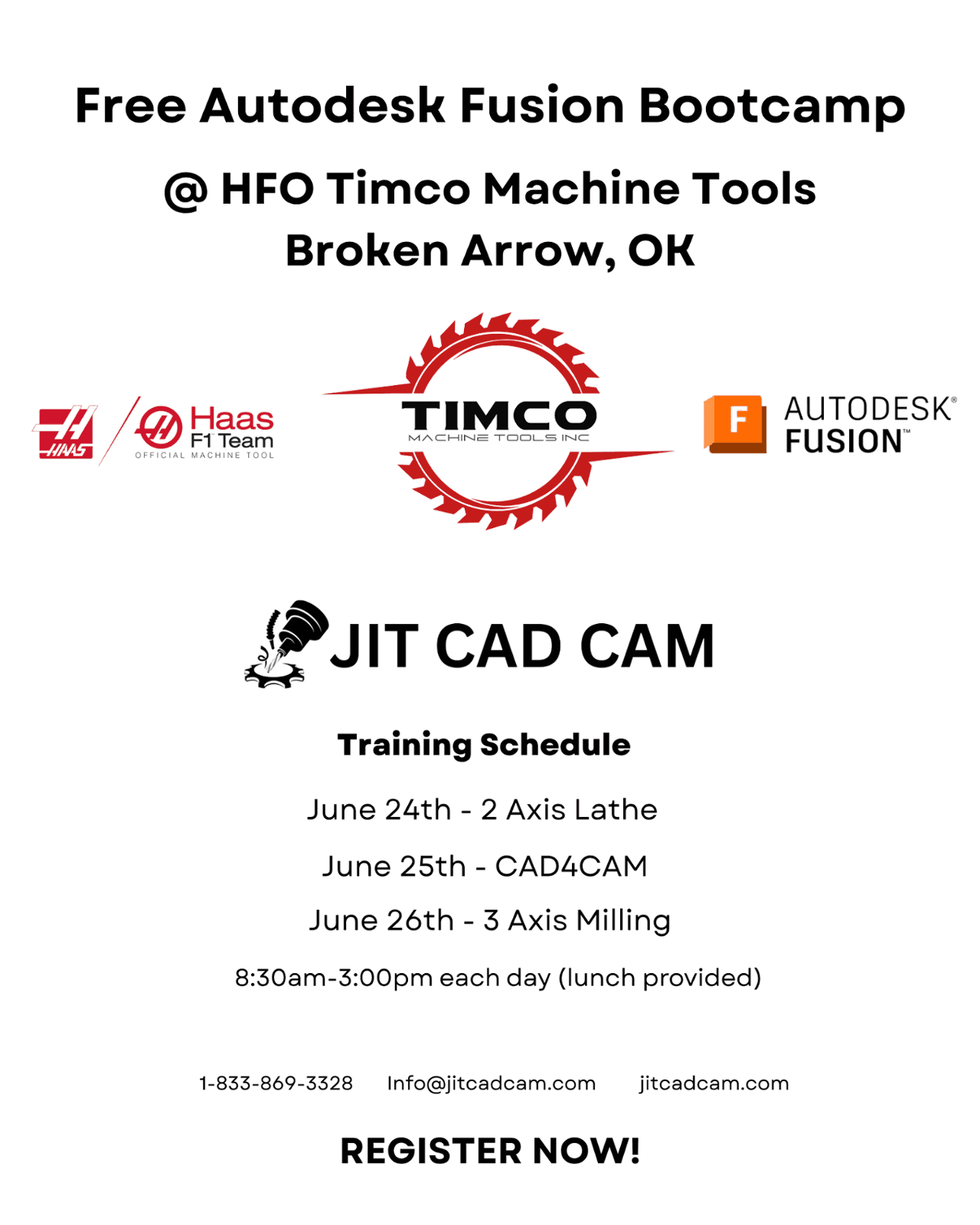 Free Autodesk Fusion Bootcamp

@ HFO Timco Machine Tools
Broken Arrow, OK

HAAS

Haas F1 Team
OFFICIAL MACHINE TOOL

TIMCO
MACHINE TOOLS INC

F AUTODESK® FUSION™

JIT CAD CAM

Training Schedule

June 24th - 2 Axis Lathe

June 25th - CAD4CAM

June 26th - 3 Axis Milling

8:30am-3:00pm each day (lunch provided)

1-833-869-3328 Info@jitcadcam.com jitcadcam.com

REGISTER NOW!